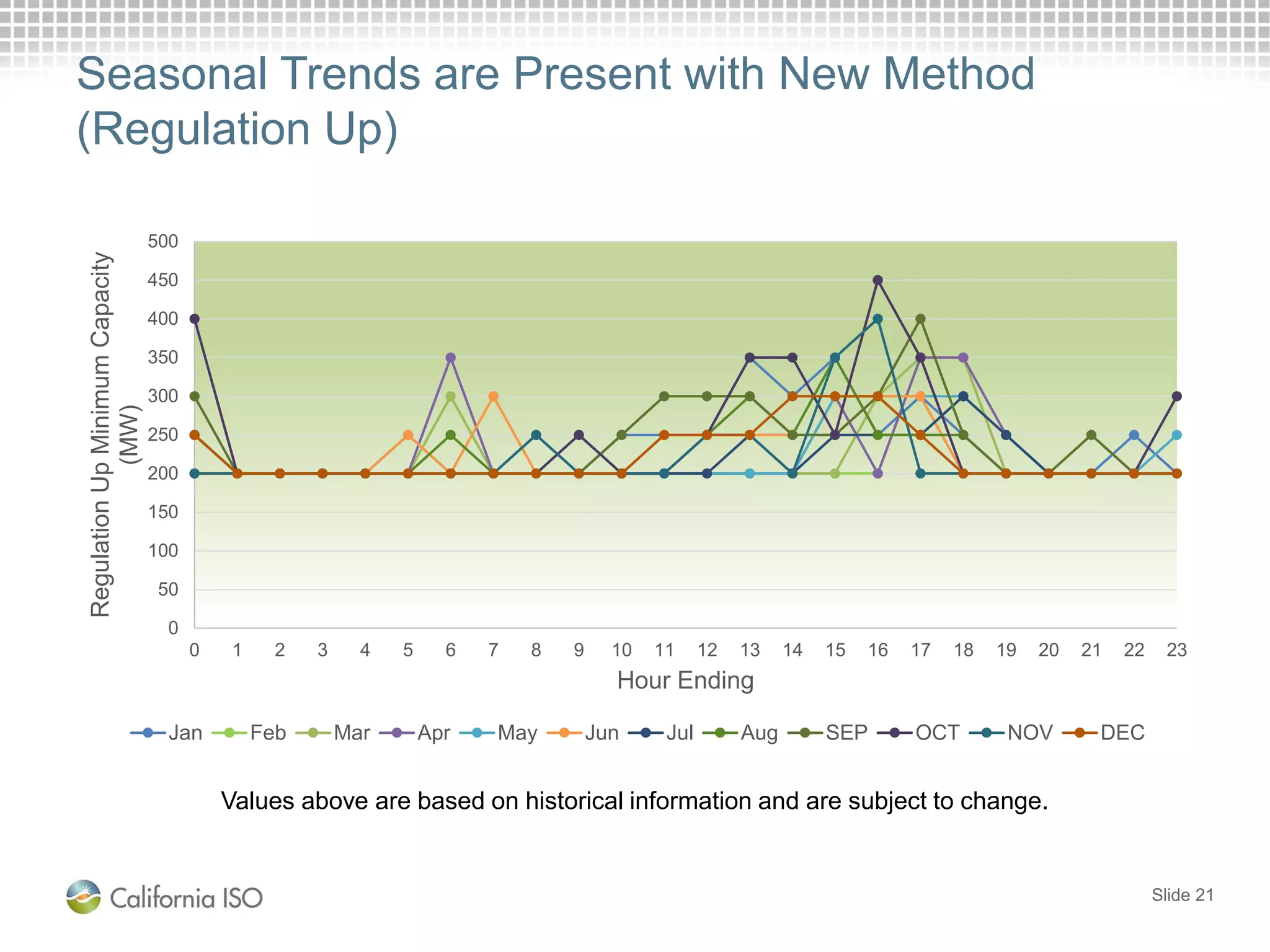 Seasonal Trends are Present with New Method (Regulation Up)

Regulation Up Minimum Capacity (MW)

500
450
400
350
300
250
200
150
100
50
0

0 1 2 3 4 5 6 7 8 9 10 11 12 13 14 15 16 17 18 19 20 21 22 23

Hour Ending

Jan Feb Mar Apr May Jun Jul Aug SEP OCT NOV DEC

Values above are based on historical information and are subject to change.

California ISO

Slide 21